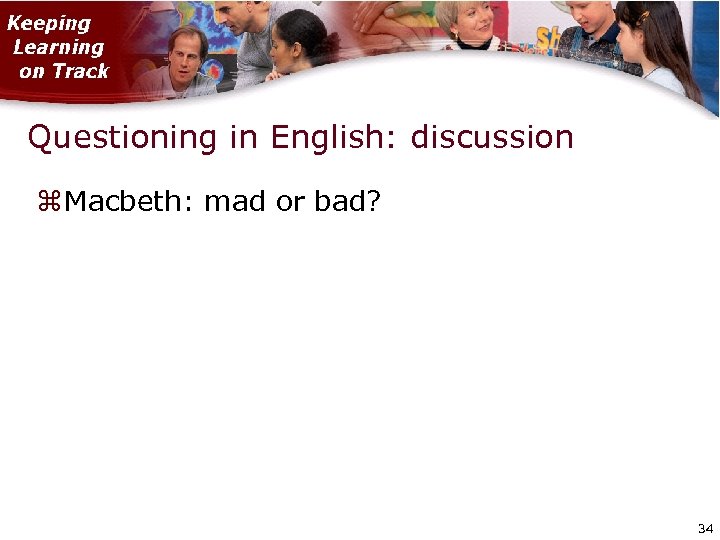 Keeping Learning on Track

Questioning in English: discussion

⌘Macbeth: mad or bad?

34